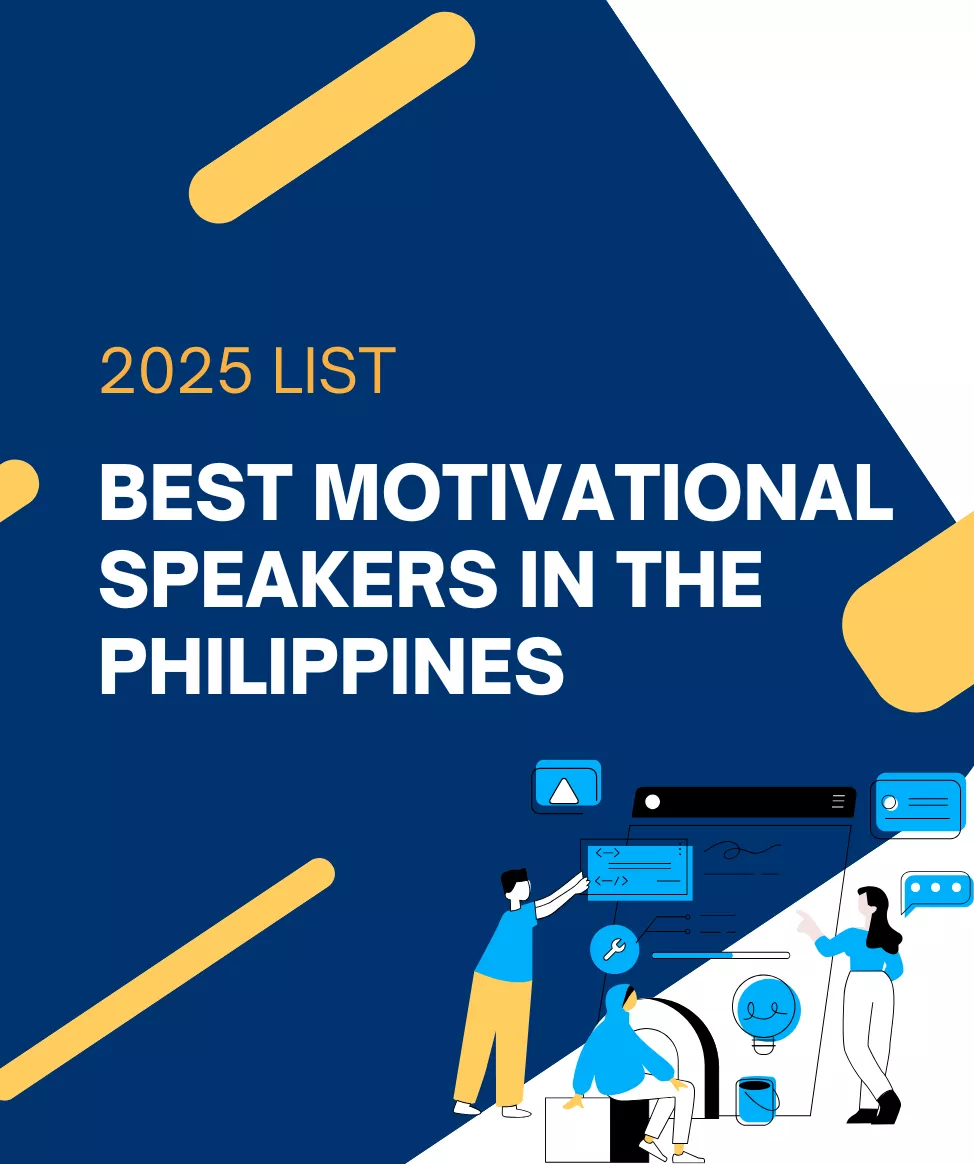 2025 LIST

BEST MOTIVATIONAL SPEAKERS IN THE PHILIPPINES